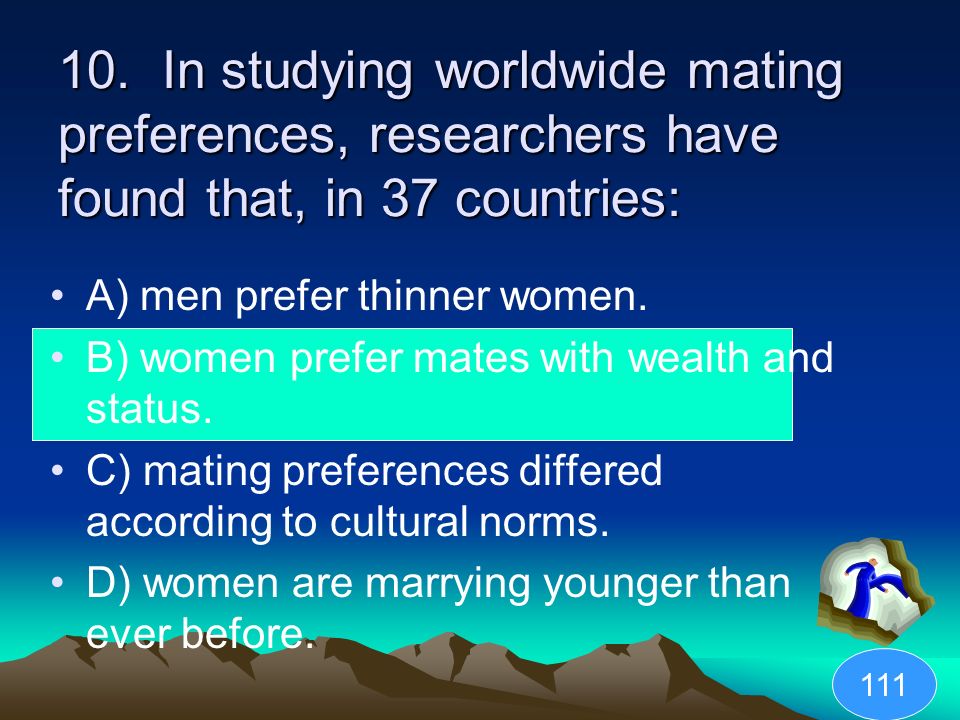 10. In studying worldwide mating preferences, researchers have found that, in 37 countries:

• A) men prefer thinner women.
• B) women prefer mates with wealth and status.
• C) mating preferences differed according to cultural norms.
• D) women are marrying younger than ever before.

111